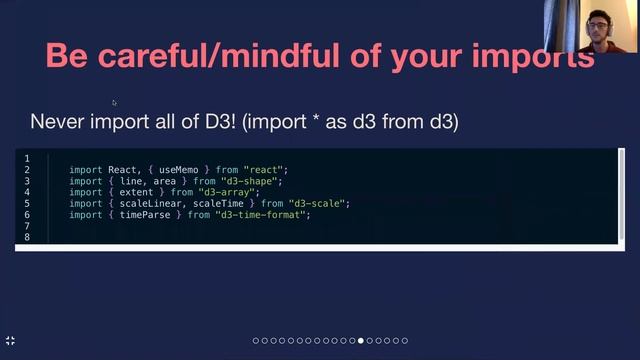 Be careful/mindful of your imports

Never import all of D3! (import * as d3 from d3)

1
2 import React, { useMemo } from "react";
3 import { line, area } from "d3-shape";
4 import { extent } from "d3-array";
5 import { scaleLinear, scaleTime } from "d3-scale";
6 import { timeParse } from "d3-time-format";
7
8